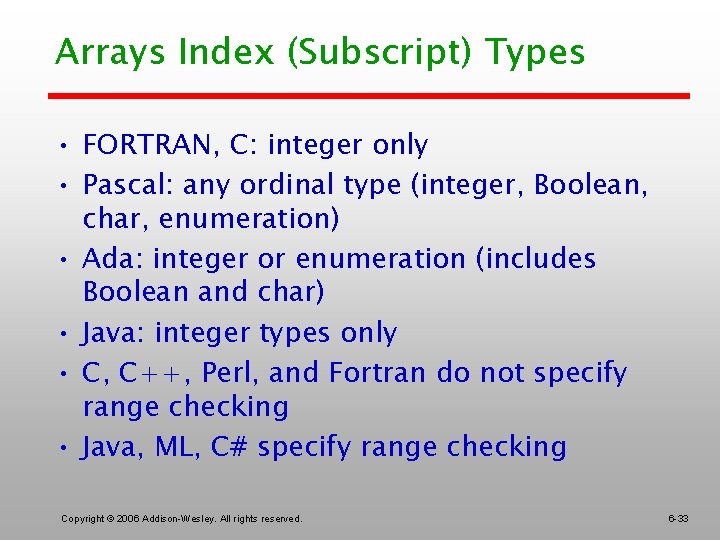 Arrays Index (Subscript) Types

• FORTRAN, C: integer only
• Pascal: any ordinal type (integer, Boolean, char, enumeration)
• Ada: integer or enumeration (includes Boolean and char)
• Java: integer types only
• C, C++, Perl, and Fortran do not specify range checking
• Java, ML, C# specify range checking

Copyright © 2006 Addison-Wesley. All rights reserved.

6-33